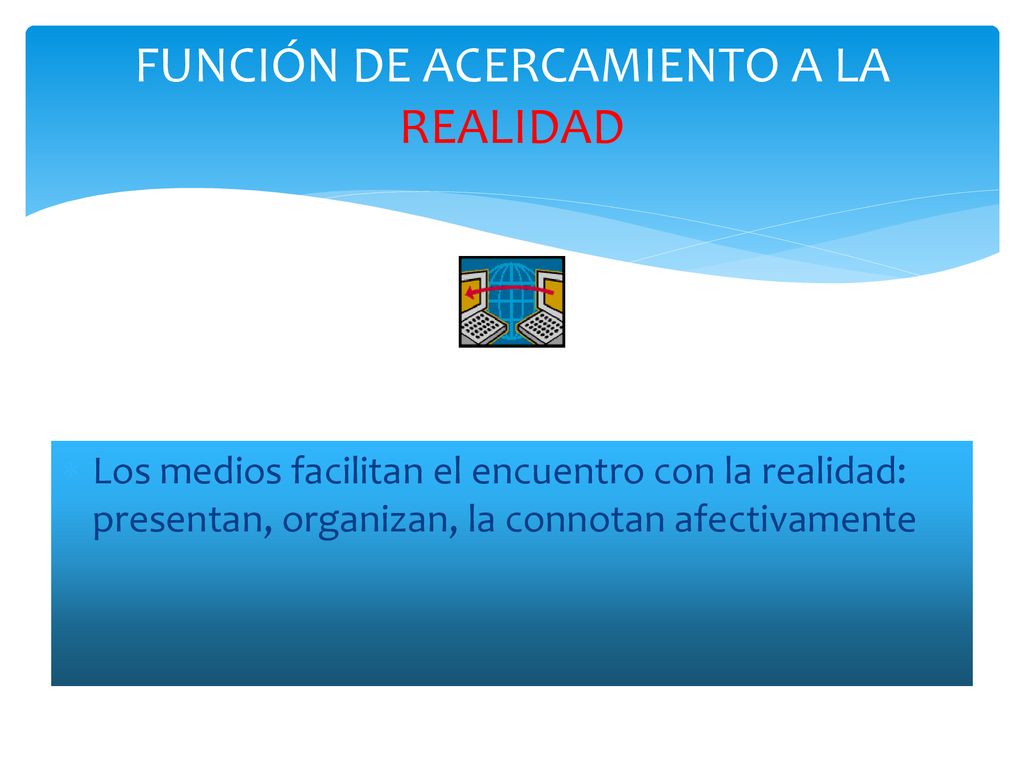 FUNCIÓN DE ACERCAMIENTO A LA REALIDAD

Los medios facilitan el encuentro con la realidad: presentan, organizan, la connotan afectivamente